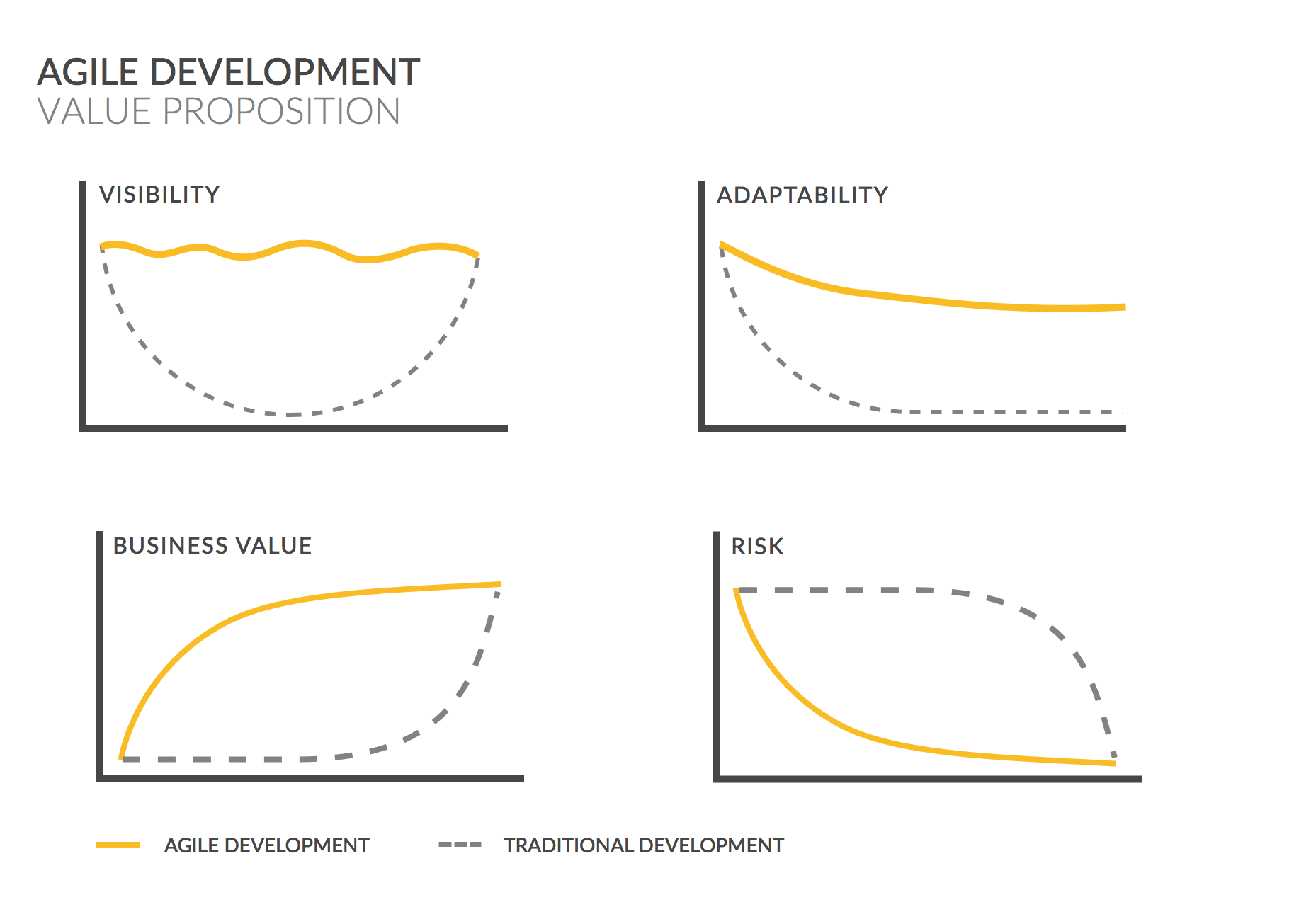 AGILE DEVELOPMENT
VALUE PROPOSITION

VISIBILITY

ADAPTABILITY

BUSINESS VALUE

RISK

AGILE DEVELOPMENT

TRADITIONAL DEVELOPMENT